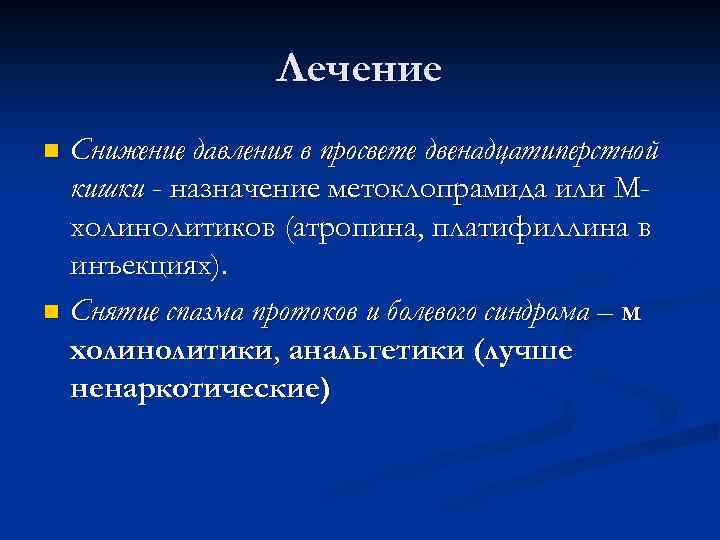 Лечение

Снижение давления в просвете двенадцатиперстной кишки - назначение метоклопрамида или М-холинолитиков (атропина, платифиллина в инъекциях).

Снятие спазма протоков и болевого синдрома – м холинолитики, анальгетики (лучше ненаркотические)